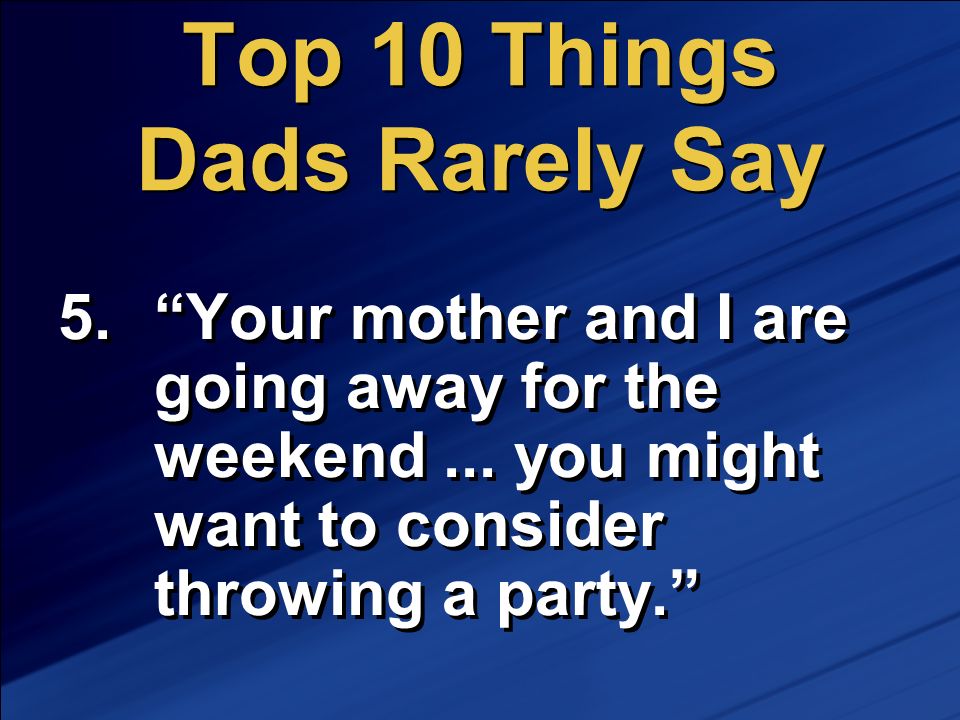 Top 10 Things Dads Rarely Say

5. “Your mother and I are going away for the weekend ... you might want to consider throwing a party.”